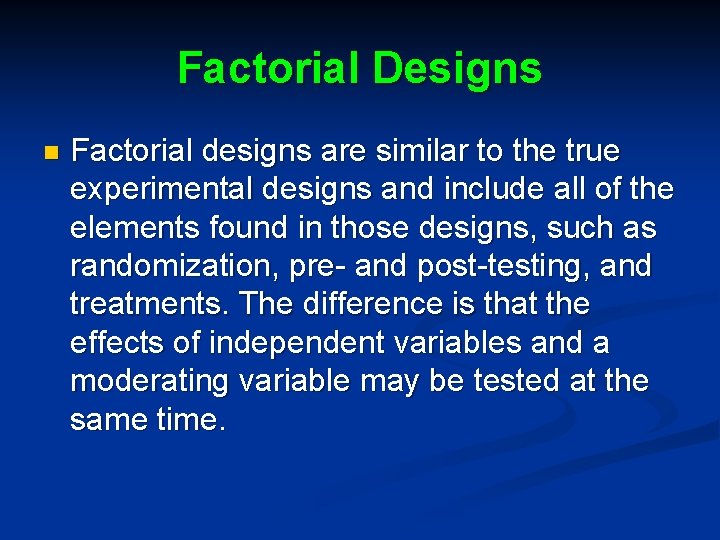 Factorial Designs

Factorial designs are similar to the true experimental designs and include all of the elements found in those designs, such as randomization, pre- and post-testing, and treatments. The difference is that the effects of independent variables and a moderating variable may be tested at the same time.